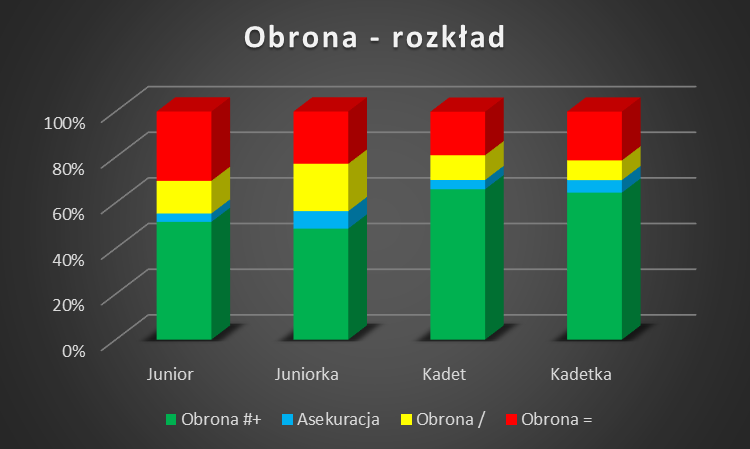 Obrona - rozkład

100%
80%
60%
40%
20%
0%

Junior
Juniorka
Kadet
Kadetka

Obrona #+
Asekuracja
Obrona /
Obrona =